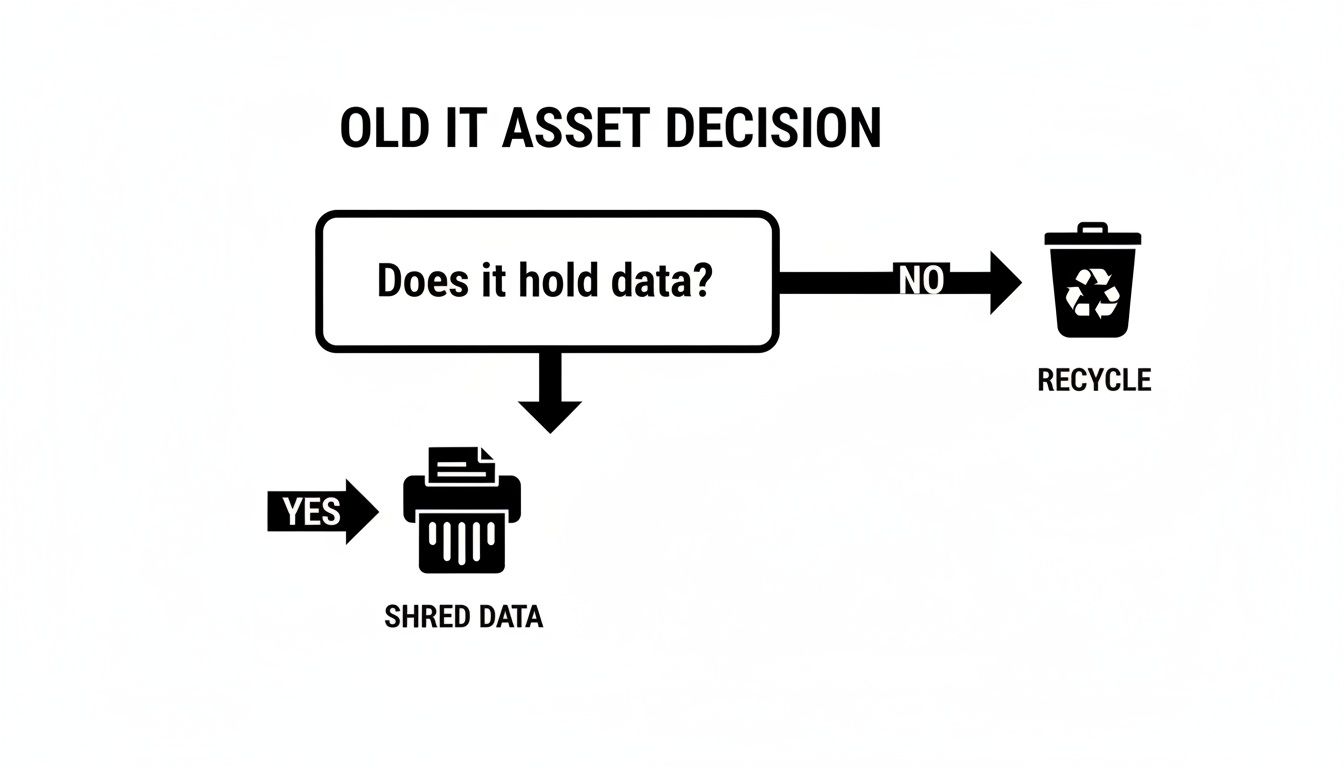 OLD IT ASSET DECISION

Does it hold data?

NO

RECYCLE

YES

SHRED DATA